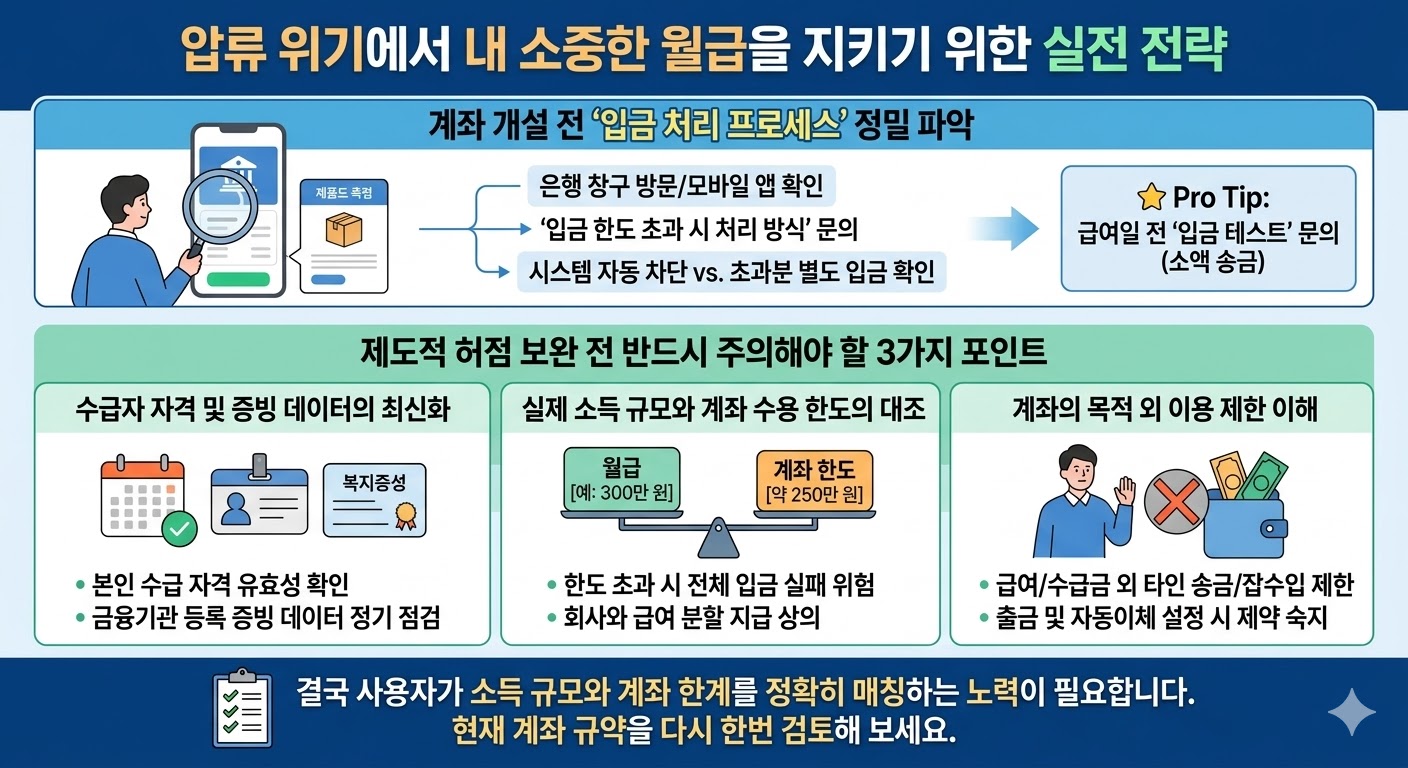 압류 위기에서 내 소중한 월급을 지키기 위한 실전 전략

계좌 개설 전 '입금 처리 프로세스' 정밀 파악

제품드 촉점

은행 창구 방문/모바일 앱 확인
'입금 한도 초과 시 처리 방식' 문의
시스템 자동 차단 vs. 초과분 별도 입금 확인

Pro Tip:
급여일 전 '입금 테스트' 문의 (소액 송금)

제도적 허점 보완 전 반드시 주의해야 할 3가지 포인트

수급자 자격 및 증빙 데이터의 최신화

복지증성

• 본인 수급 자격 유효성 확인
• 금융기관 등록 증빙 데이터 정기 점검

실제 소득 규모와 계좌 수용 한도의 대조

월급
[예: 300만 원]

계좌 한도
[약 250만 원]

• 한도 초과 시 전체 입금 실패 위험
• 회사와 급여 분할 지급 상의

계좌의 목적 외 이용 제한 이해

• 급여/수급금 외 타인 송금/잡수입 제한
• 출금 및 자동이체 설정 시 제약 숙지

결국 사용자가 소득 규모와 계좌 한계를 정확히 매칭하는 노력이 필요합니다.
현재 계좌 규약을 다시 한번 검토해 보세요.